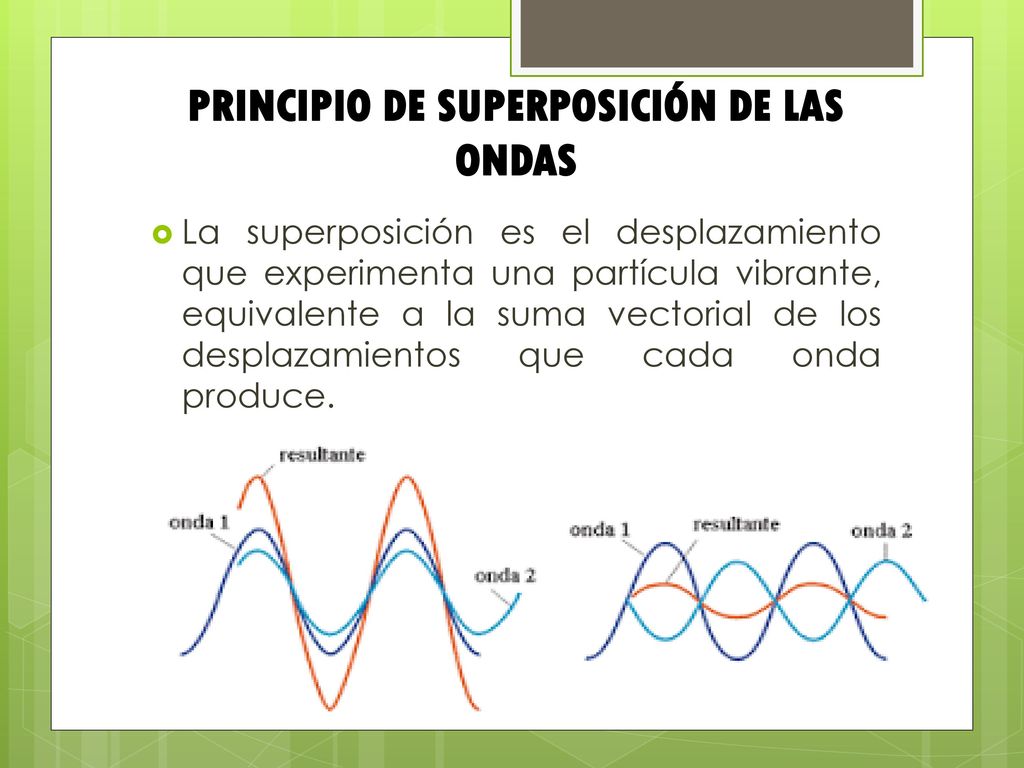 PRINCIPIO DE SUPERPOSICIÓN DE LAS ONDAS

La superposición es el desplazamiento que experimenta una partícula vibrante, equivalente a la suma vectorial de los desplazamientos que cada onda produce.

resultante
onda 1
onda 2

onda 1
resultante
onda 2